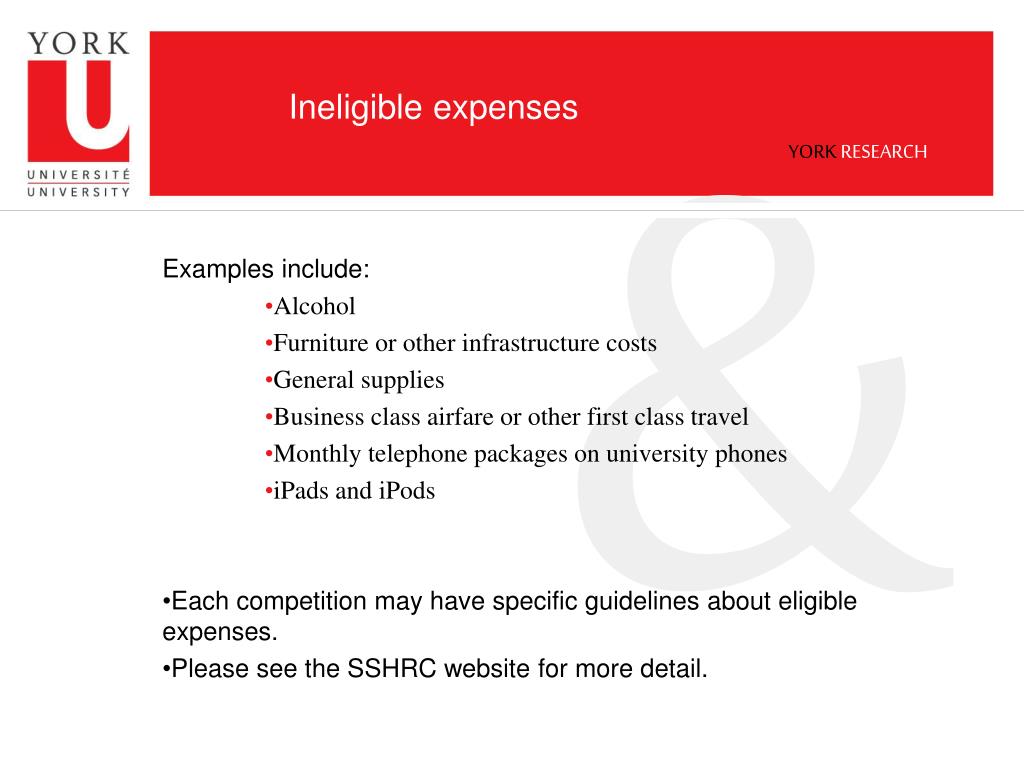 YORK
U
UNIVERSITÉ
UNIVERSITY

Ineligible expenses

YORK RESEARCH

&

Examples include:
•Alcohol
•Furniture or other infrastructure costs
•General supplies
•Business class airfare or other first class travel
•Monthly telephone packages on university phones
•iPads and iPods

•Each competition may have specific guidelines about eligible expenses.
•Please see the SSHRC website for more detail.